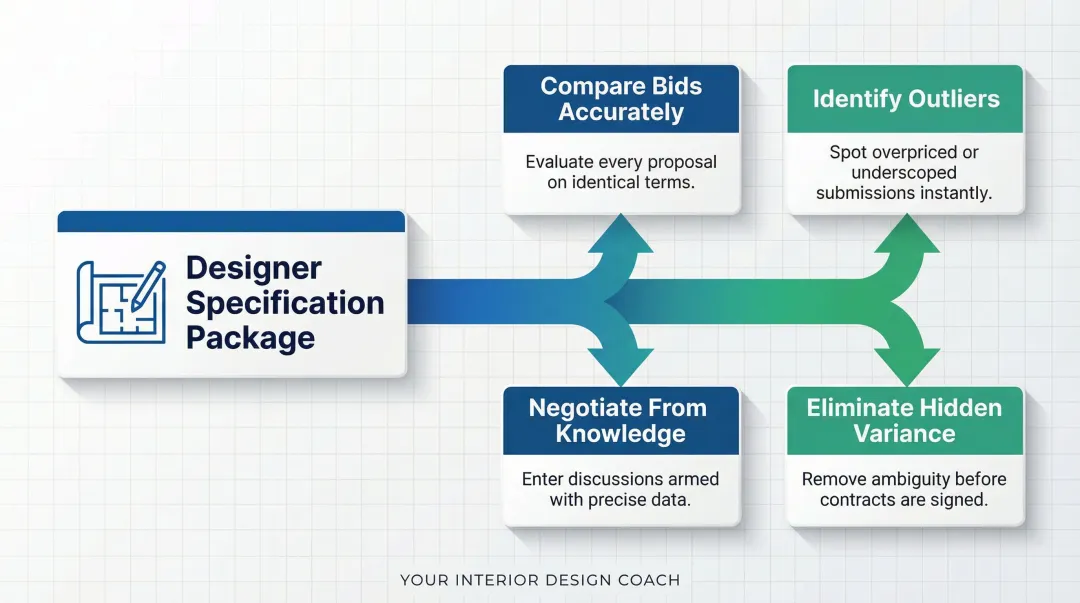 Designer Specification Package

Compare Bids Accurately

Evaluate every proposal on identical terms.

Identify Outliers

Spot overpriced or underscoped submissions instantly.

Negotiate From Knowledge

Enter discussions armed with precise data.

Eliminate Hidden Variance

Remove ambiguity before contracts are signed.

YOUR INTERIOR DESIGN COACH